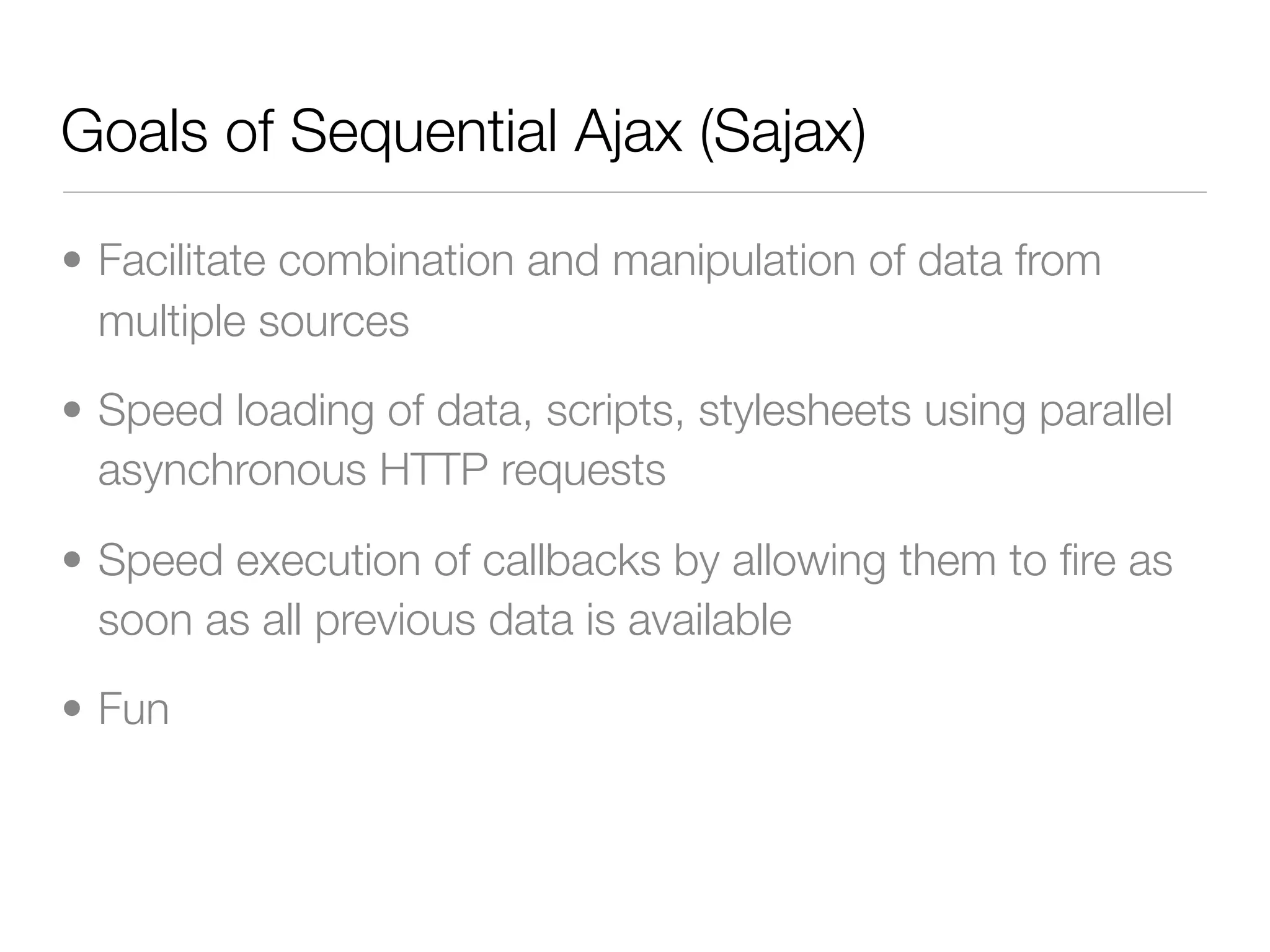 Goals of Sequential Ajax (Sajax)

• Facilitate combination and manipulation of data from multiple sources

• Speed loading of data, scripts, stylesheets using parallel asynchronous HTTP requests

• Speed execution of callbacks by allowing them to fire as soon as all previous data is available

• Fun